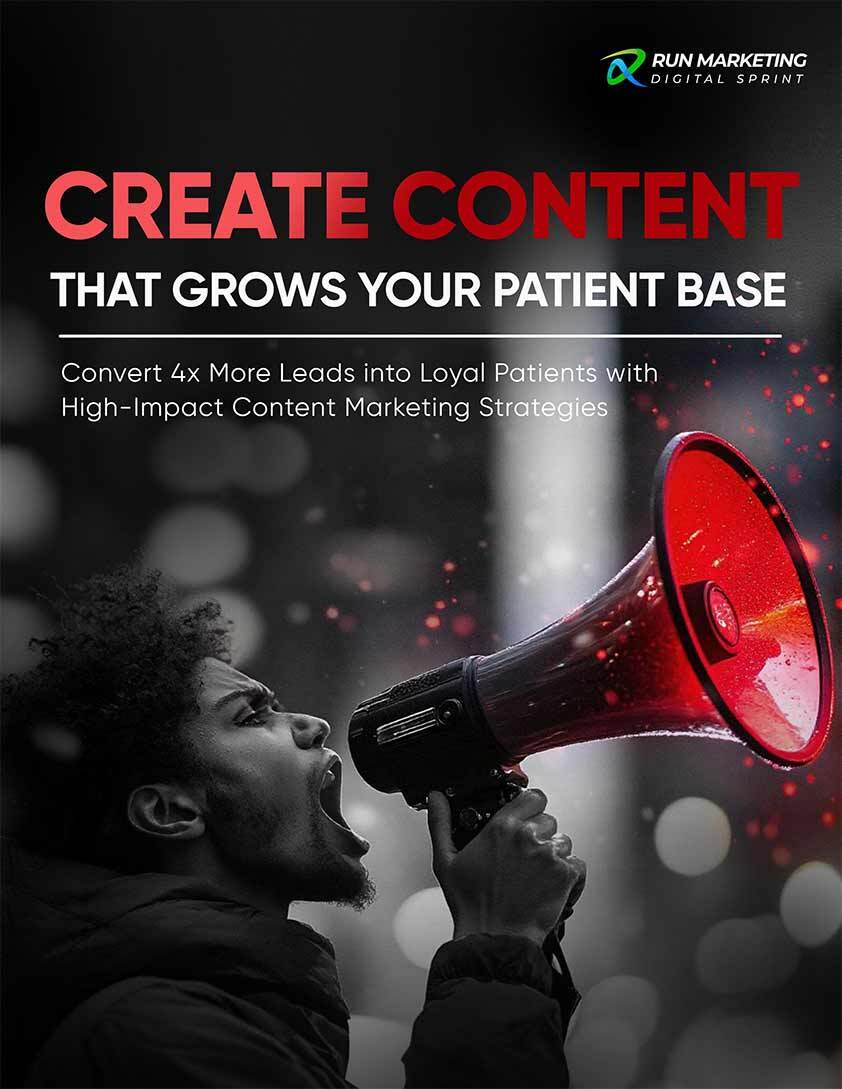 RUN MARKETING
DIGITAL SPRINT

CREATE CONTENT
THAT GROWS YOUR PATIENT BASE

Convert 4x More Leads into Loyal Patients with High-Impact Content Marketing Strategies